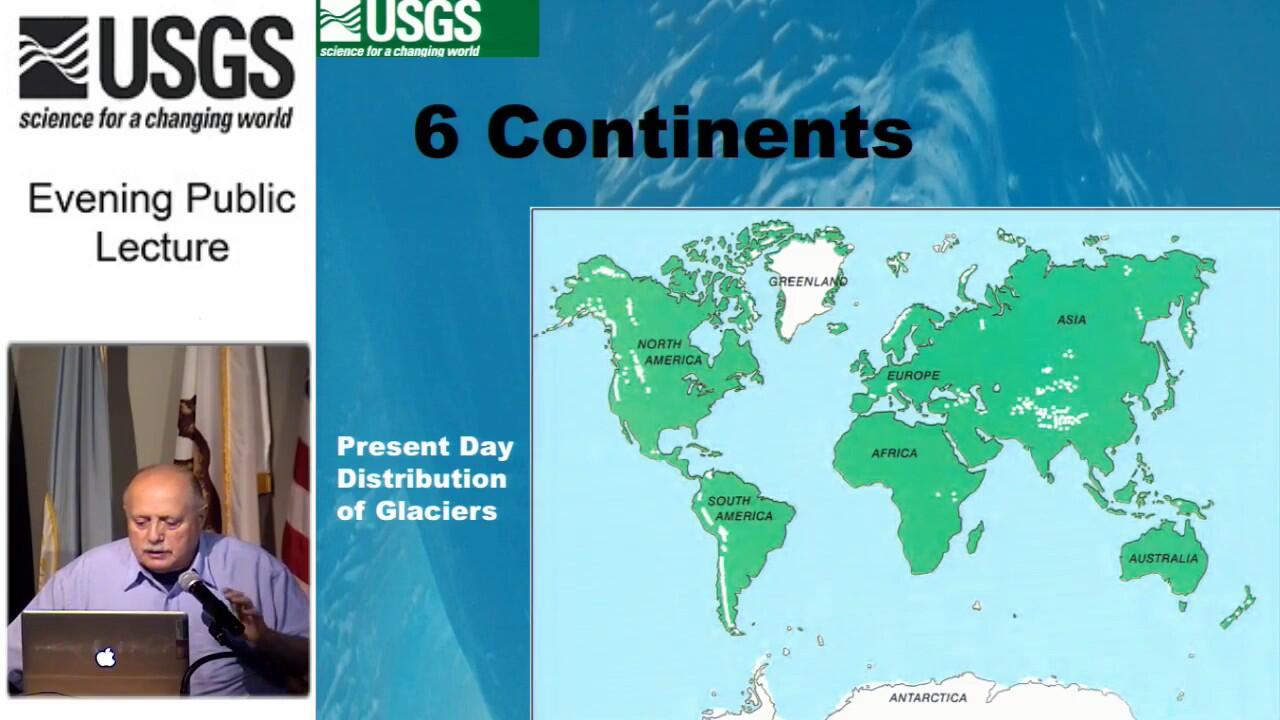 USGS
science for a changing world

Evening Public Lecture

USGS
science for a changing world

6 Continents

Present Day Distribution of Glaciers

GREENLAND
NORTH AMERICA
ASIA
EUROPE
AFRICA
SOUTH AMERICA
AUSTRALIA
ANTARCTICA